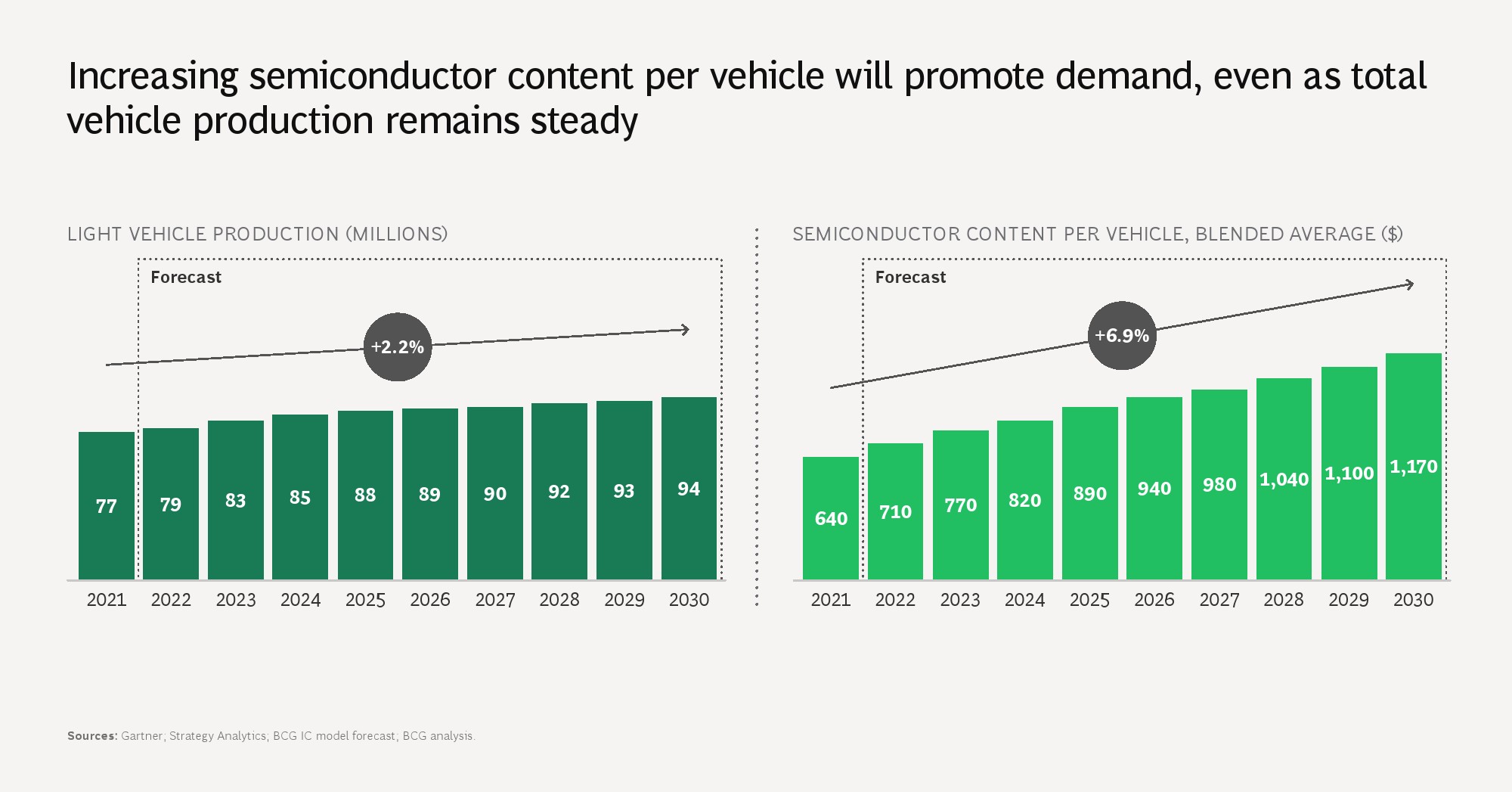 Increasing semiconductor content per vehicle will promote demand, even as total vehicle production remains steady

LIGHT VEHICLE PRODUCTION (MILLIONS)

Forecast

+2.2%

77 79 83 85 88 89 90 92 93 94

2021 2022 2023 2024 2025 2026 2027 2028 2029 2030

SEMICONDUCTOR CONTENT PER VEHICLE, BLENDED AVERAGE ($)

Forecast

+6.9%

640 710 770 820 890 940 980 1,040 1,100 1,170

2021 2022 2023 2024 2025 2026 2027 2028 2029 2030

Sources: Gartner; Strategy Analytics; BCG IC model forecast; BCG analysis.